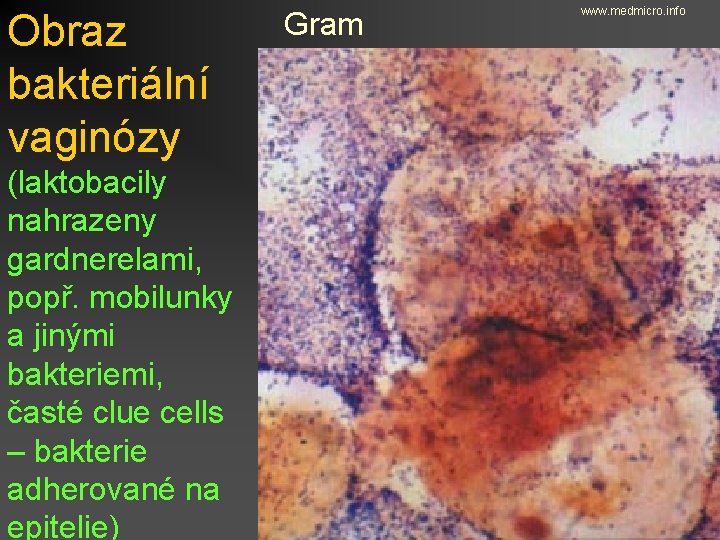 Obraz bakteriální vaginózy

(laktobacily nahrazeny gardnerelami, popř. mobilunky a jinými bakteriemi, časté clue cells – bakterie adherované na epitelie)

Gram

www.medmicro.info